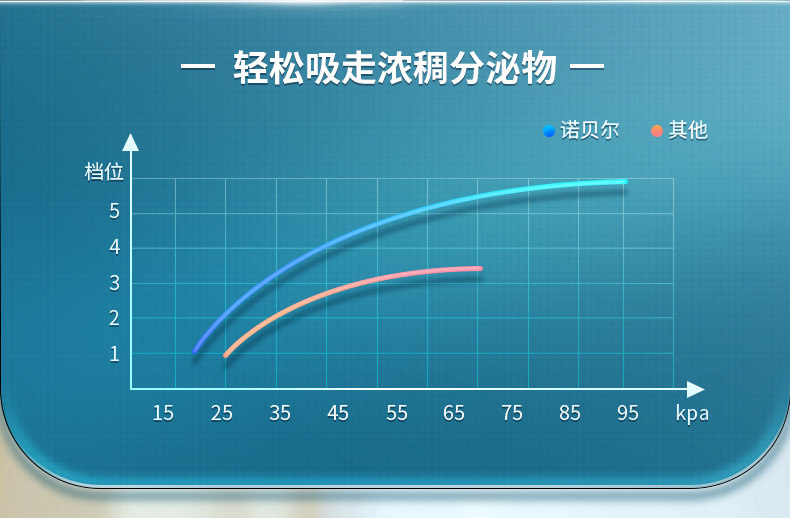 — 轻松吸走浓稠分泌物 —

诺贝尔 其他

档位

5
4
3
2
1

15 25 35 45 55 65 75 85 95 kpa